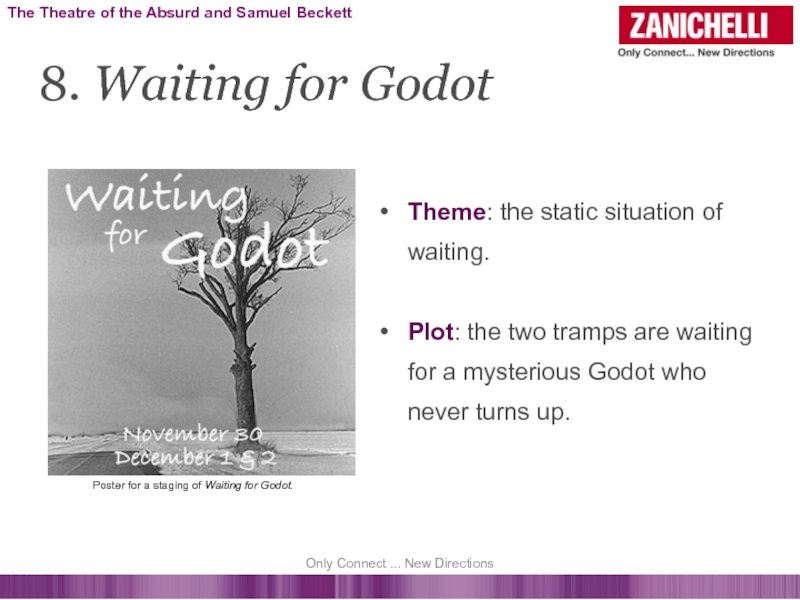 The Theatre of the Absurd and Samuel Beckett

ZANICHELLI
Only Connect... New Directions

8. Waiting for Godot

Waiting for Godot

November 30
December 1 & 2

Poster for a staging of Waiting for Godot.

• Theme: the static situation of waiting.

• Plot: the two tramps are waiting for a mysterious Godot who never turns up.

Only Connect ... New Directions